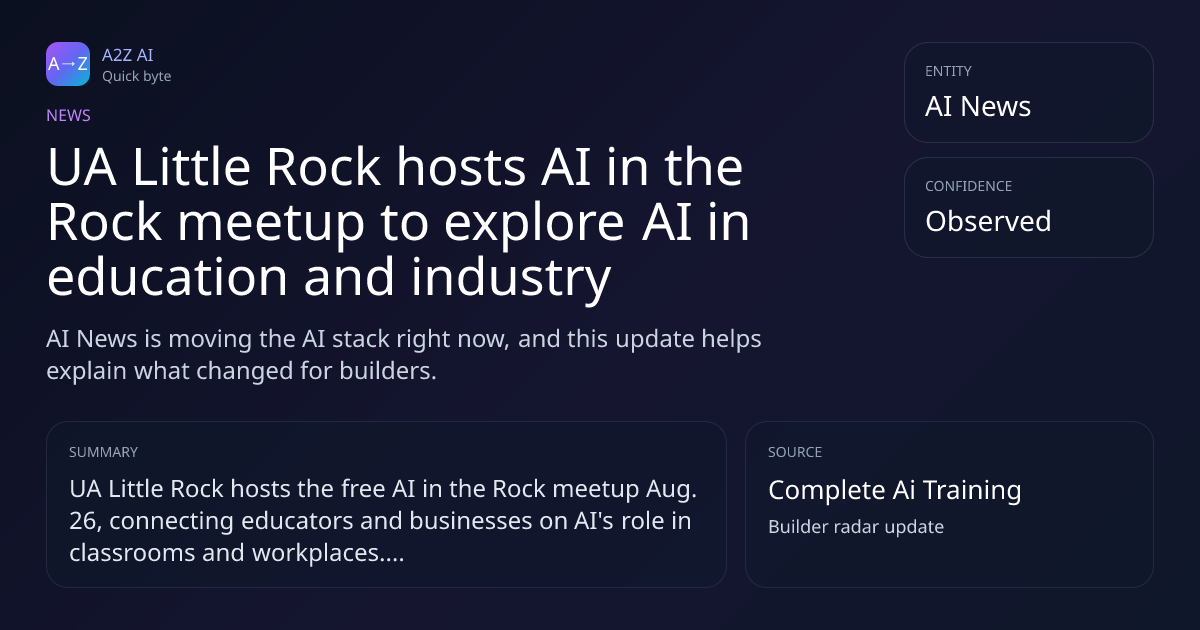 A→Z

A2Z AI
Quick byte

NEWS

UA Little Rock hosts AI in the Rock meetup to explore AI in education and industry

AI News is moving the AI stack right now, and this update helps explain what changed for builders.

ENTITY
AI News

CONFIDENCE
Observed

SUMMARY
UA Little Rock hosts the free AI in the Rock meetup Aug. 26, connecting educators and businesses on AI's role in classrooms and workplaces....

SOURCE
Complete Ai Training
Builder radar update